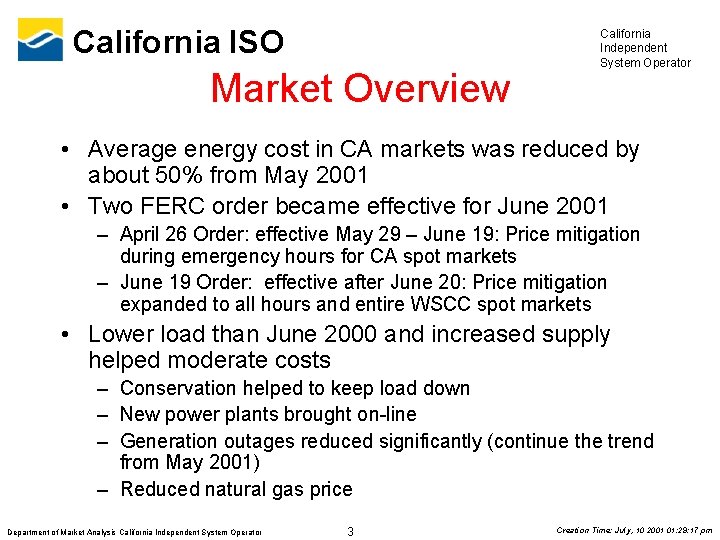 California ISO

California Independent System Operator

Market Overview

• Average energy cost in CA markets was reduced by about 50% from May 2001
• Two FERC order became effective for June 2001
– April 26 Order: effective May 29 – June 19: Price mitigation during emergency hours for CA spot markets
– June 19 Order: effective after June 20: Price mitigation expanded to all hours and entire WSCC spot markets
• Lower load than June 2000 and increased supply helped moderate costs
– Conservation helped to keep load down
– New power plants brought on-line
– Generation outages reduced significantly (continue the trend from May 2001)
– Reduced natural gas price

Department of Market Analysis California Independent System Operator

3

Creation Time: July, 10 2001 01:28:17 pm